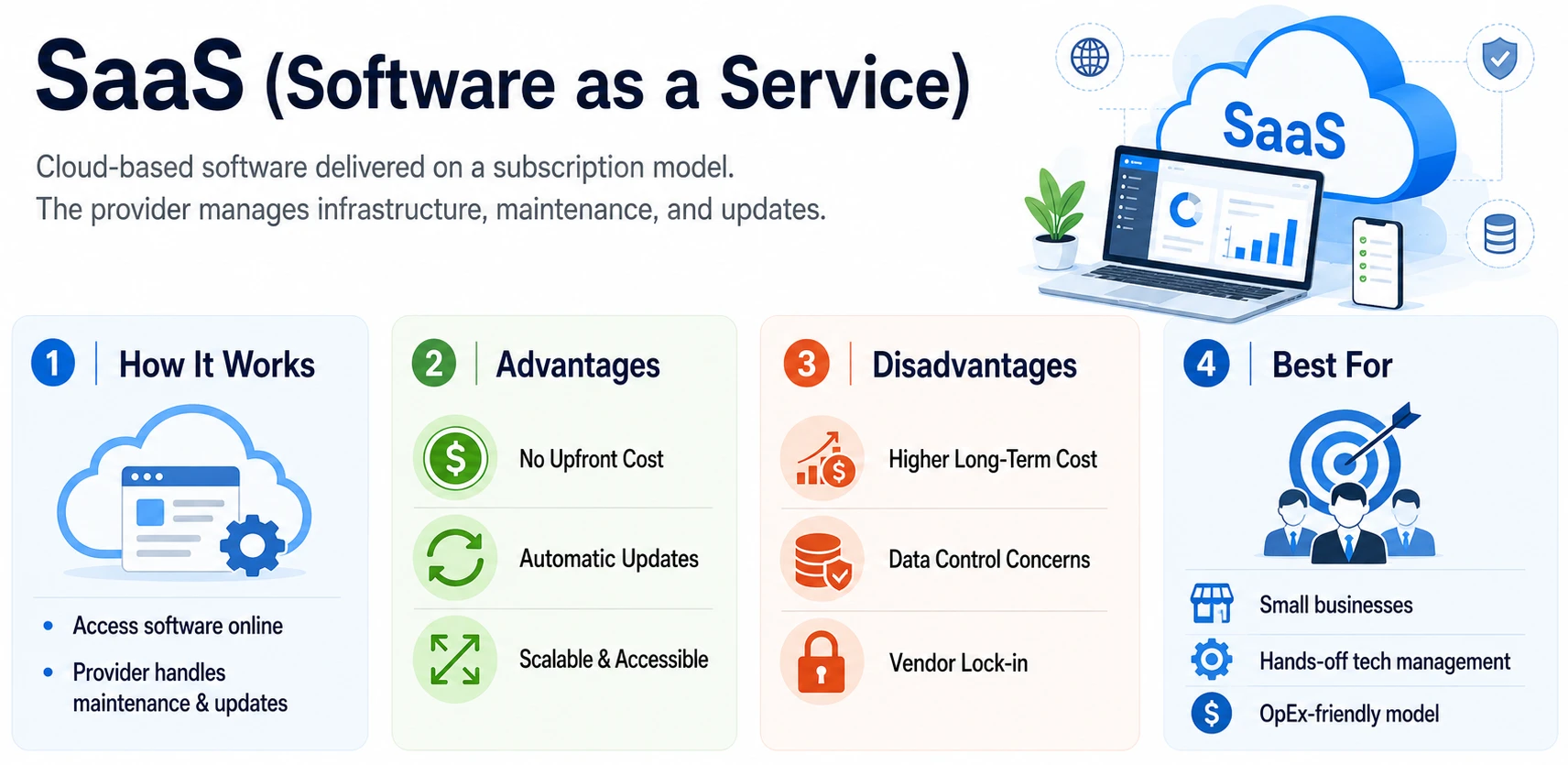 SaaS (Software as a Service)

Cloud-based software delivered on a subscription model.
The provider manages infrastructure, maintenance, and updates.

SaaS

1 How It Works

• Access software online
• Provider handles maintenance & updates

2 Advantages

No Upfront Cost

Automatic Updates

Scalable & Accessible

3 Disadvantages

Higher Long-Term Cost

Data Control Concerns

Vendor Lock-in

4 Best For

Small businesses

Hands-off tech management

OpEx-friendly model